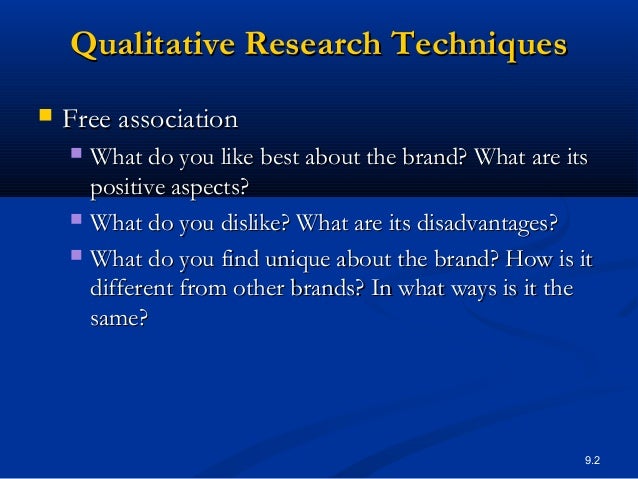 Qualitative Research Techniques

Free association

What do you like best about the brand? What are its positive aspects?

What do you dislike? What are its disadvantages?

What do you find unique about the brand? How is it different from other brands? In what ways is it the same?

9.2